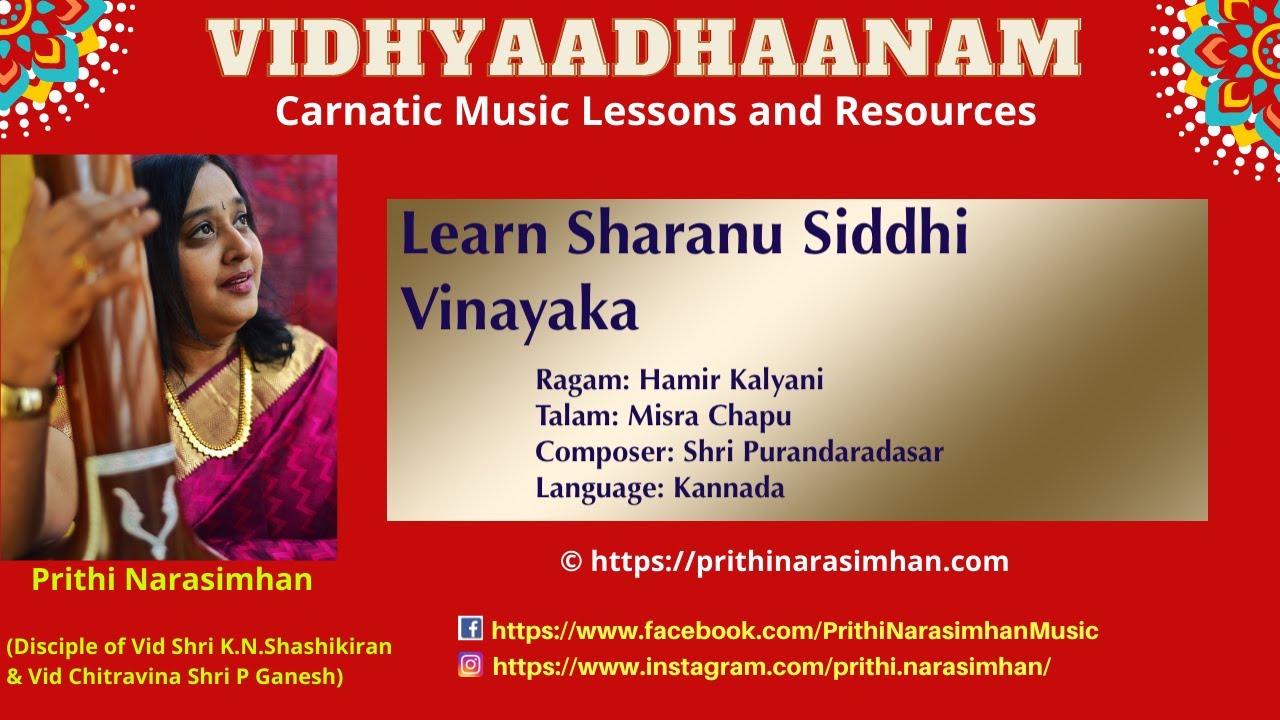 VIDHYAADHAANAM
Carnatic Music Lessons and Resources

Learn Sharanu Siddhi Vinayaka

Ragam: Hamir Kalyani
Talam: Misra Chapu
Composer: Shri Purandaradasar
Language: Kannada

Prithi Narasimhan

(Disciple of Vid Shri K.N.Shashikiran & Vid Chitravina Shri P Ganesh)

© https://prithinarasimhan.com

https://www.facebook.com/PrithiNarasimhanMusic
https://www.instagram.com/prithi.narasimhan/